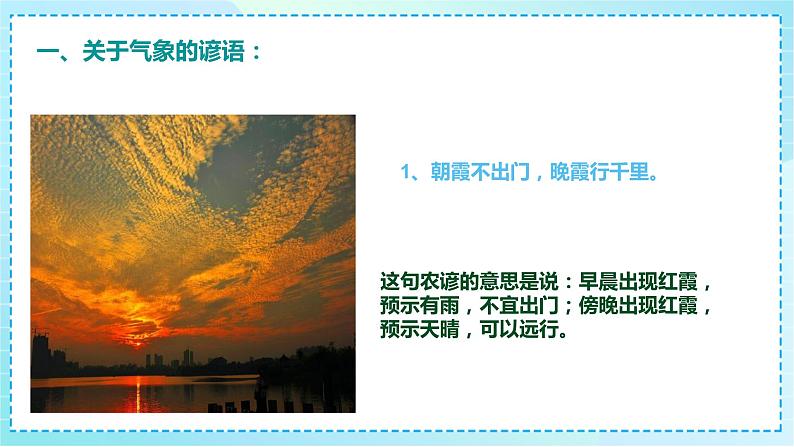 一、关于气象的谚语：

1、朝霞不出门，晚霞行千里。

这句农谚的意思是说：早晨出现红霞，预示有雨，不宜出门；傍晚出现红霞，预示天晴，可以远行。